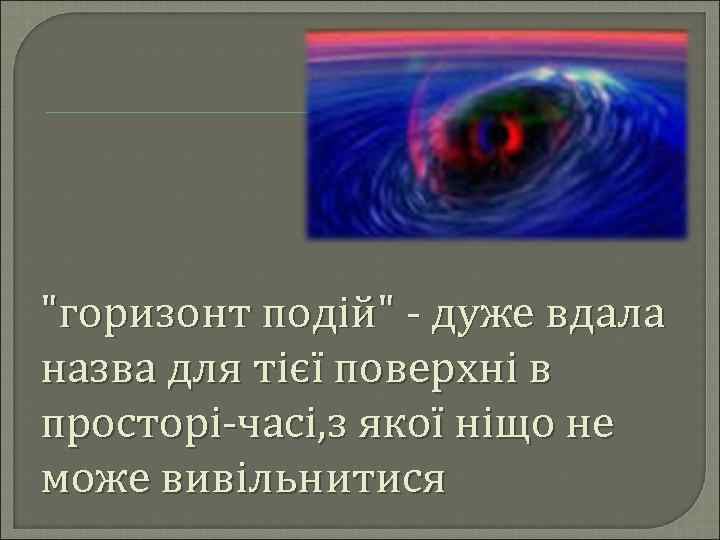 "горизонт подій" - дуже вдала назва для тієї поверхні в просторі-часі,з якої ніщо не може вивільнитися